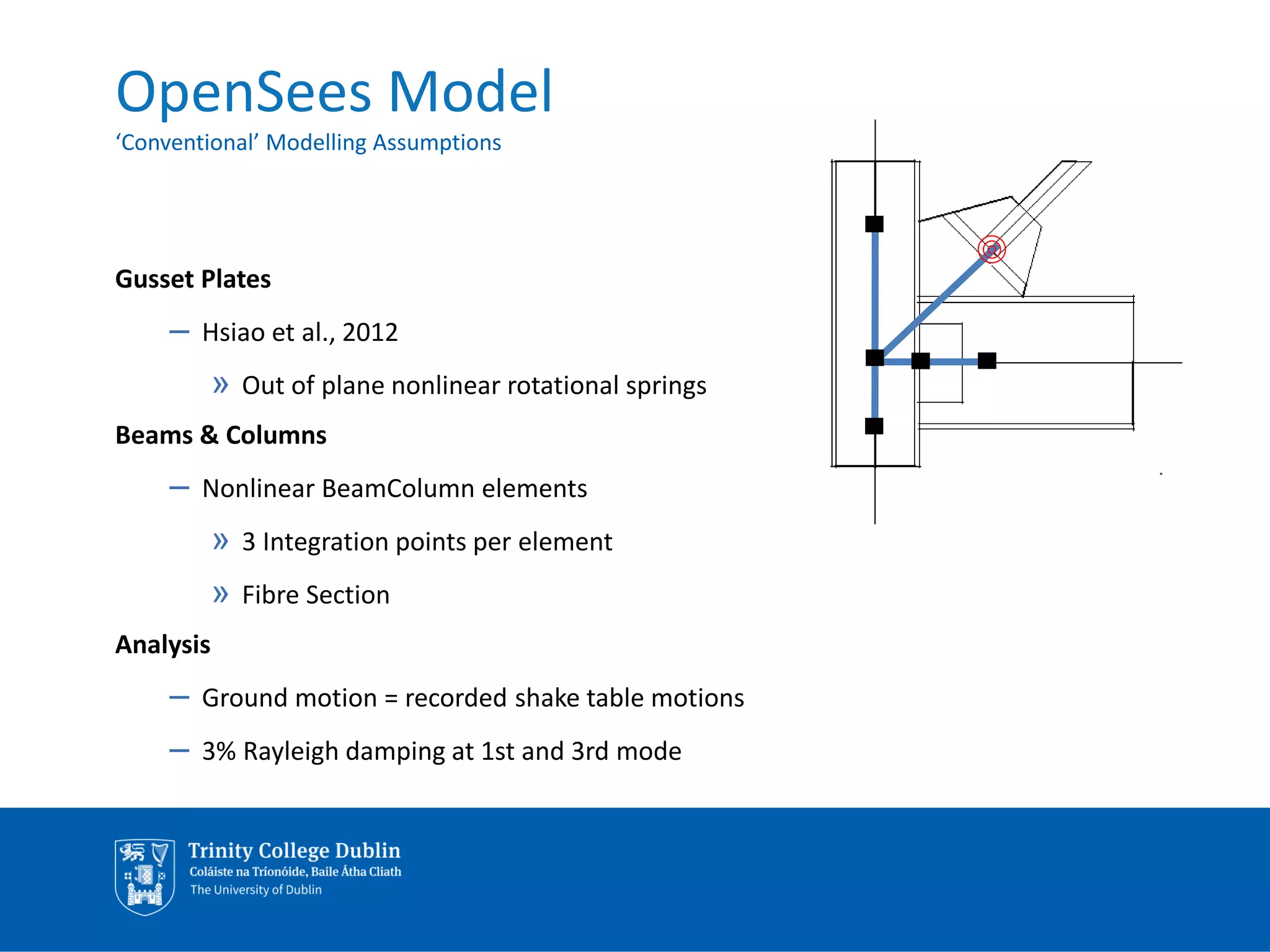 OpenSees Model

‘Conventional’ Modelling Assumptions

Gusset Plates

– Hsiao et al., 2012

» Out of plane nonlinear rotational springs

Beams & Columns

– Nonlinear BeamColumn elements

» 3 Integration points per element

» Fibre Section

Analysis

– Ground motion = recorded shake table motions

– 3% Rayleigh damping at 1st and 3rd mode

Trinity College Dublin
Coláiste na Tríonóide, Baile Átha Cliath
The University of Dublin